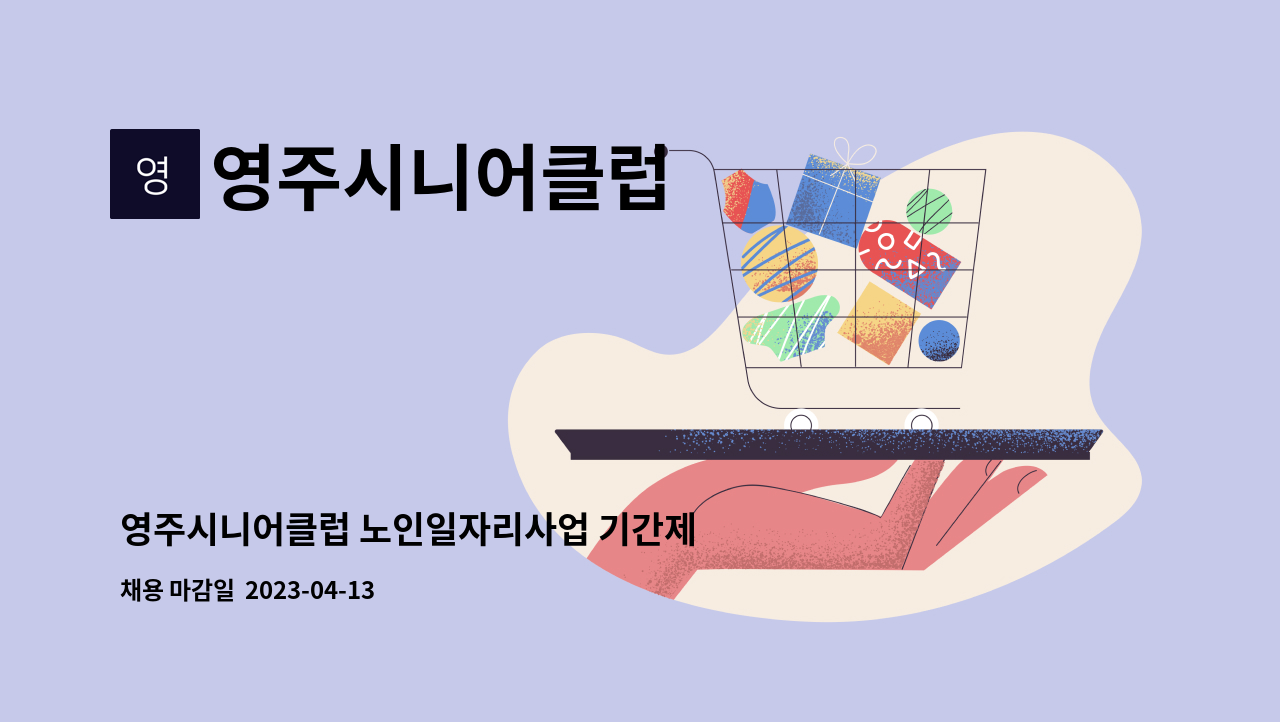 영

영주시니어클럽

영주시니어클럽 노인일자리사업 기간제

채용 마감일 2023-04-13